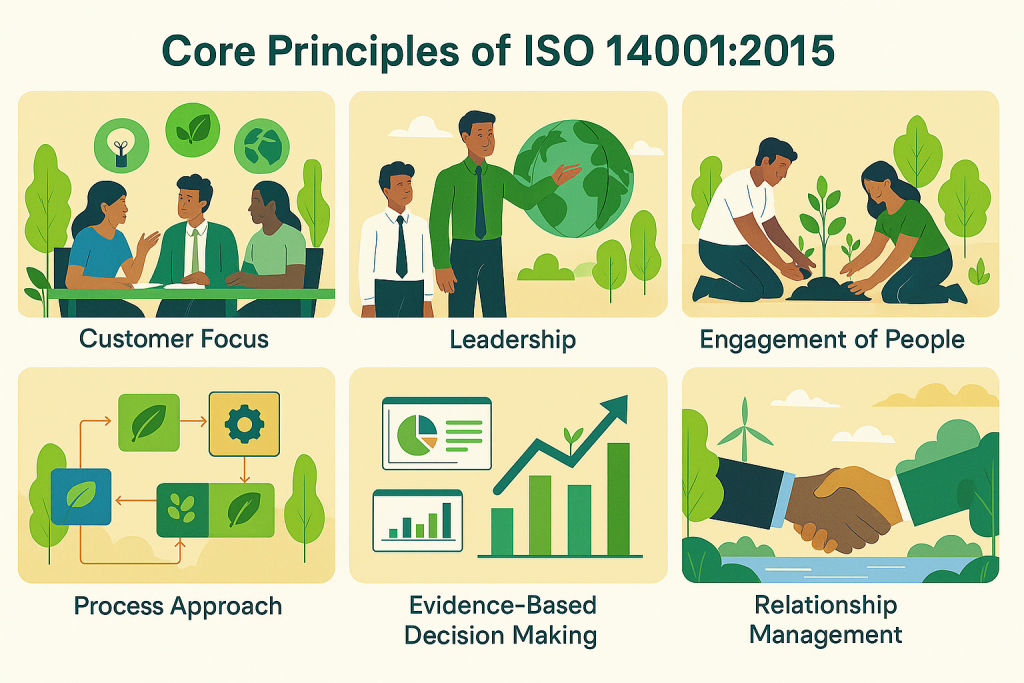 Core Principles of ISO 14001:2015

Customer Focus

Leadership

Engagement of People

Process Approach

Evidence-Based Decision Making

Relationship Management